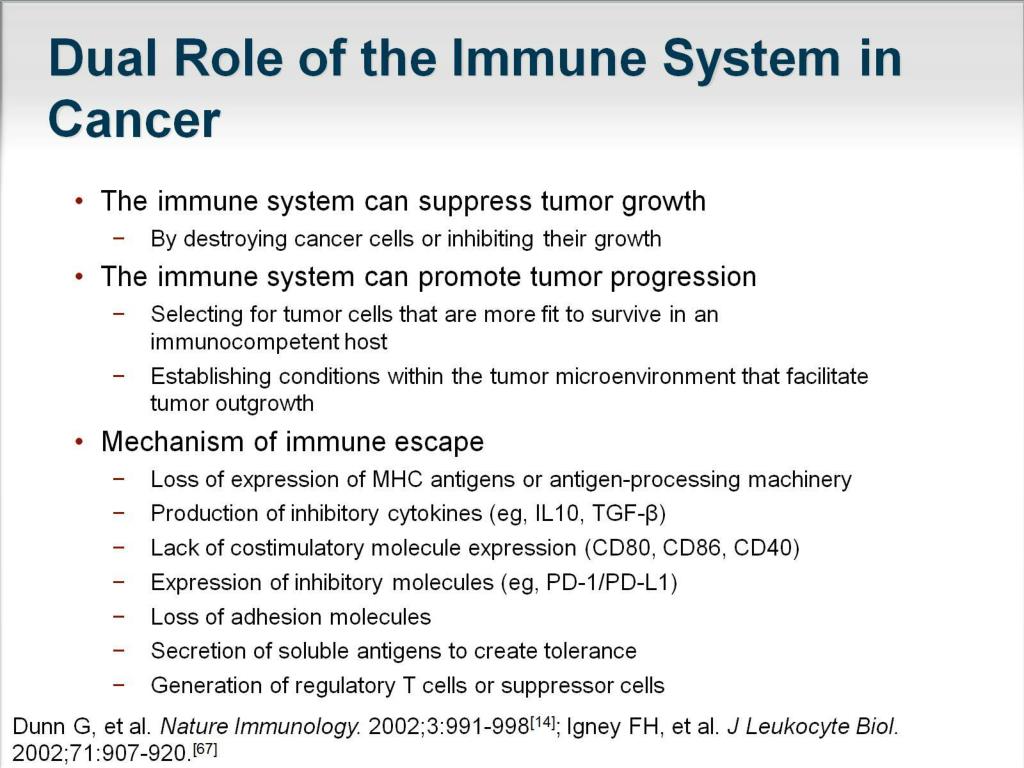 Dual Role of the Immune System in Cancer

• The immune system can suppress tumor growth
 − By destroying cancer cells or inhibiting their growth
• The immune system can promote tumor progression
 − Selecting for tumor cells that are more fit to survive in an immunocompetent host
 − Establishing conditions within the tumor microenvironment that facilitate tumor outgrowth
• Mechanism of immune escape
 − Loss of expression of MHC antigens or antigen-processing machinery
 − Production of inhibitory cytokines (eg, IL10, TGF-β)
 − Lack of costimulatory molecule expression (CD80, CD86, CD40)
 − Expression of inhibitory molecules (eg, PD-1/PD-L1)
 − Loss of adhesion molecules
 − Secretion of soluble antigens to create tolerance
 − Generation of regulatory T cells or suppressor cells

Dunn G, et al. Nature Immunology. 2002;3:991-998$^{[14]}$; Igney FH, et al. J Leukocyte Biol. 2002;71:907-920.$^{[67]}$